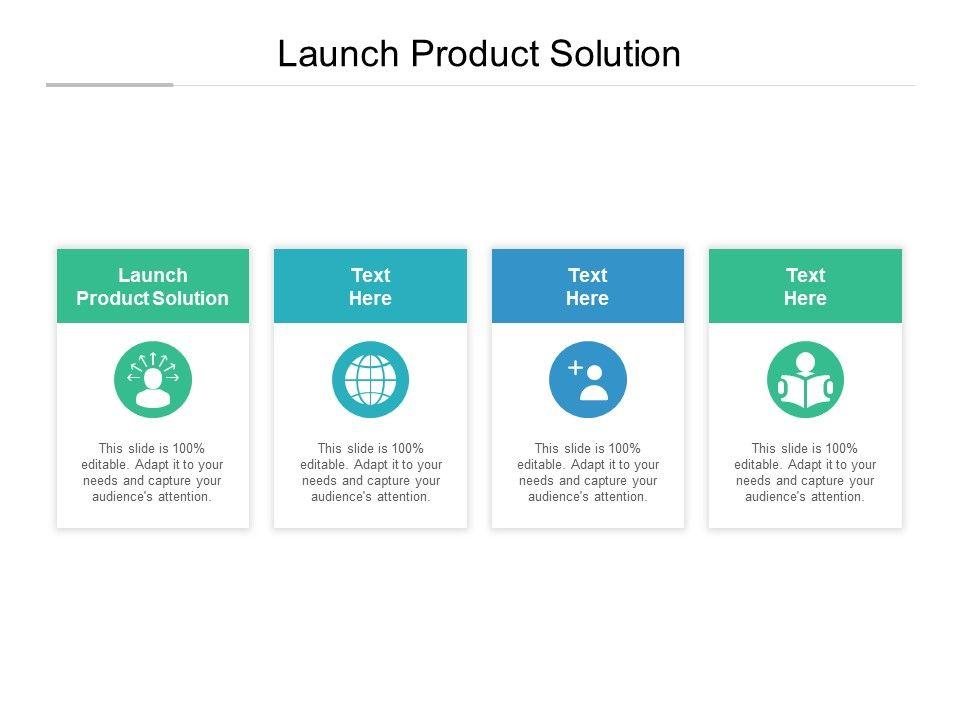 Launch Product Solution

Launch Product Solution

This slide is 100% editable. Adapt it to your needs and capture your audience's attention.

Text Here

This slide is 100% editable. Adapt it to your needs and capture your audience's attention.

Text Here

This slide is 100% editable. Adapt it to your needs and capture your audience's attention.

Text Here

This slide is 100% editable. Adapt it to your needs and capture your audience's attention.